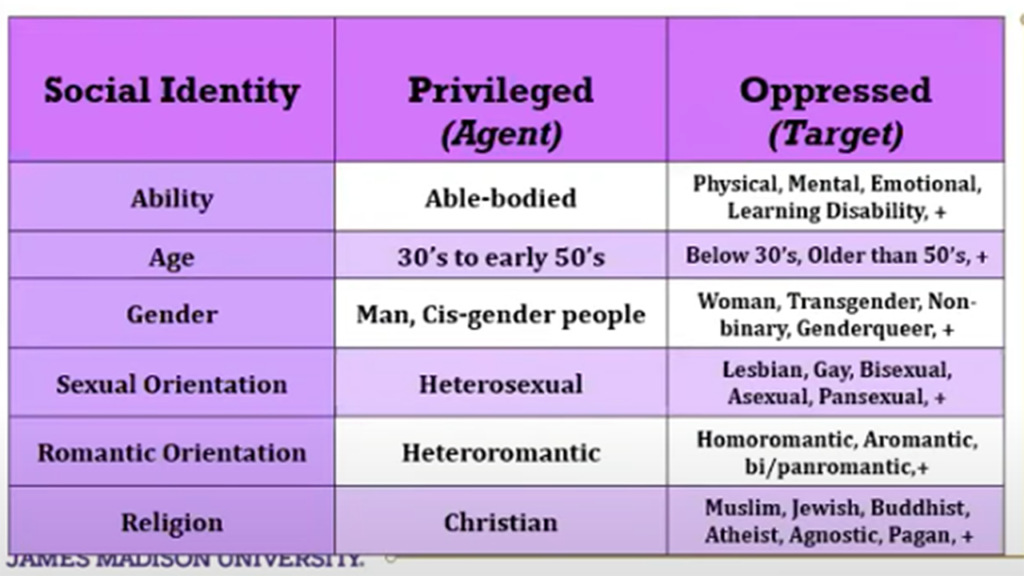 | Social Identity | Privileged (Agent) | Oppressed (Target) |
|---|---|---|
| Ability | Able-bodied | Physical, Mental, Emotional, Learning Disability, + |
| Age | 30's to early 50's | Below 30's, Older than 50's, + |
| Gender | Man, Cis-gender people | Woman, Transgender, Non-binary, Genderqueer, + |
| Sexual Orientation | Heterosexual | Lesbian, Gay, Bisexual, Asexual, Pansexual, + |
| Romantic Orientation | Heteroromantic | Homoromantic, Aromantic, bi/panromantic,+ |
| Religion | Christian | Muslim, Jewish, Buddhist, Atheist, Agnostic, Pagan, + |

JAMES MADISON UNIVERSITY.